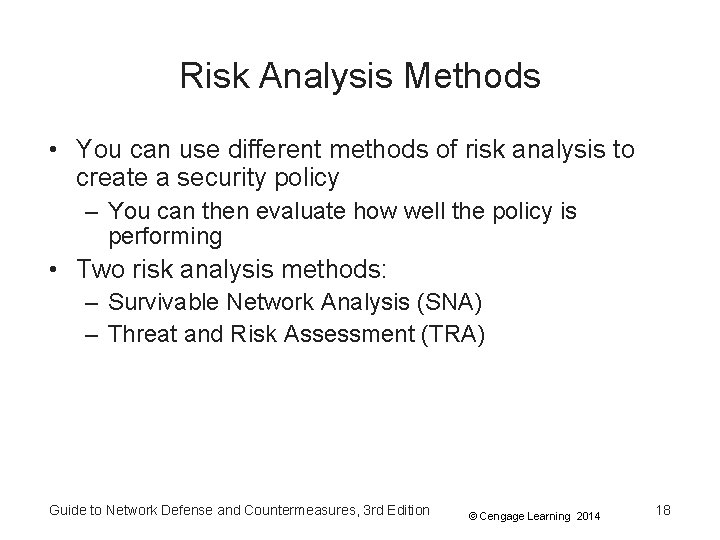 Risk Analysis Methods

• You can use different methods of risk analysis to create a security policy
– You can then evaluate how well the policy is performing
• Two risk analysis methods:
– Survivable Network Analysis (SNA)
– Threat and Risk Assessment (TRA)

Guide to Network Defense and Countermeasures, 3rd Edition © Cengage Learning 2014 18